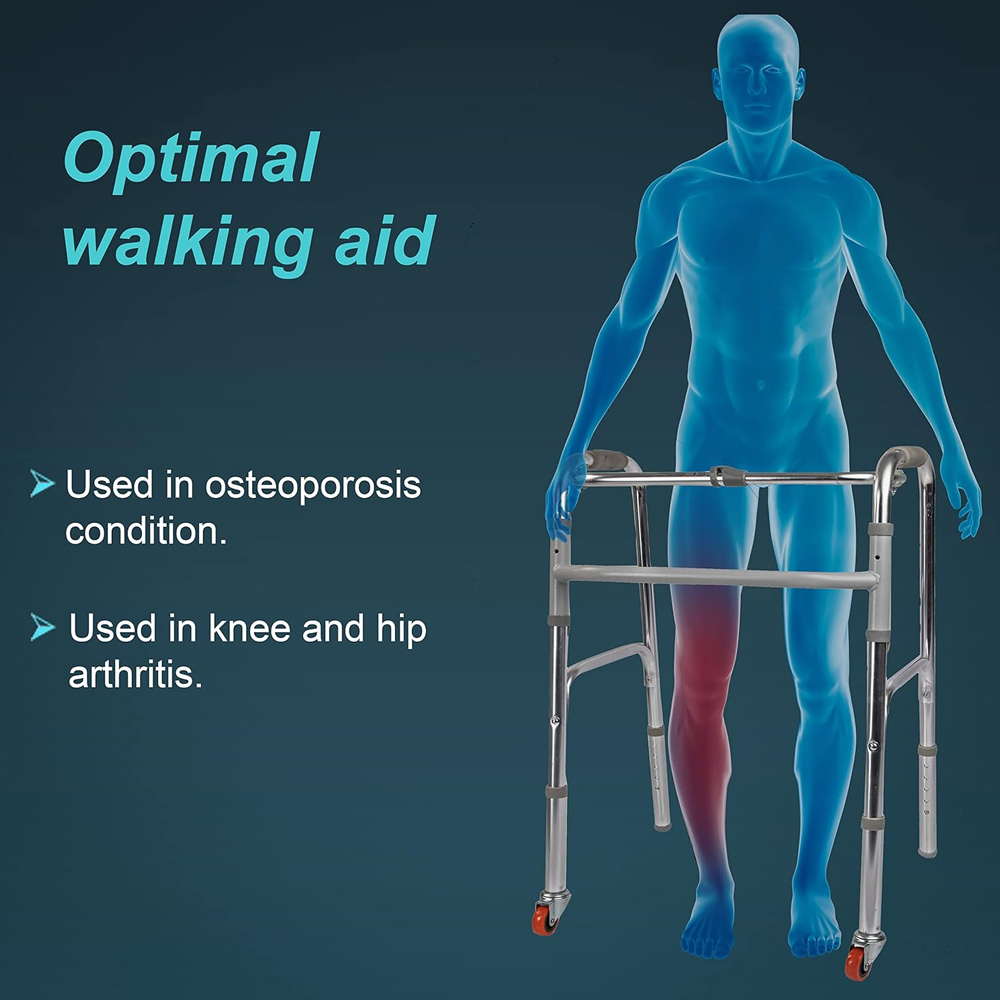 Optimal walking aid

➤ Used in osteoporosis condition.

➤ Used in knee and hip arthritis.